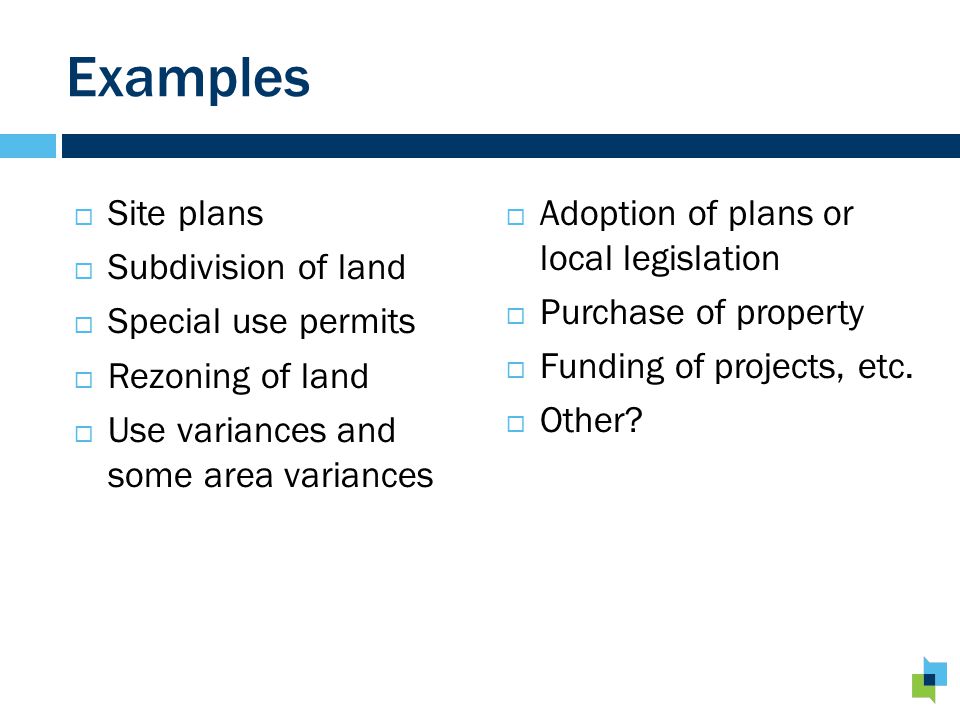 Examples

□ Site plans
□ Subdivision of land
□ Special use permits
□ Rezoning of land
□ Use variances and some area variances

□ Adoption of plans or local legislation
□ Purchase of property
□ Funding of projects, etc.
□ Other?